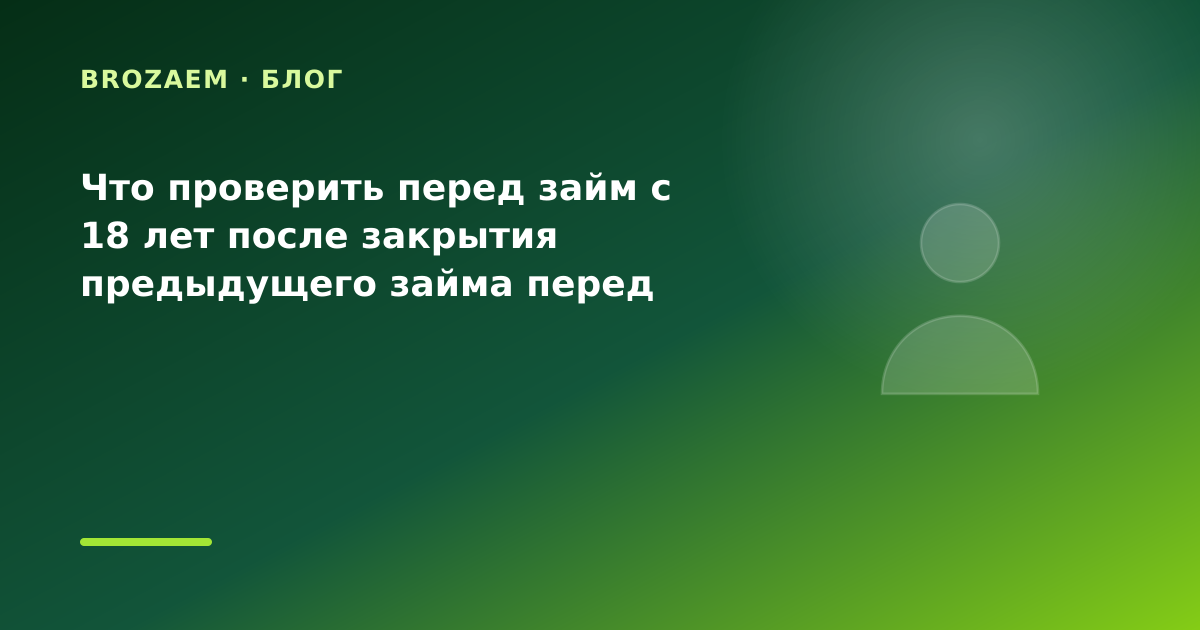 BROZAEM · БЛОГ

Что проверить перед займ с 18 лет после закрытия предыдущего займа перед